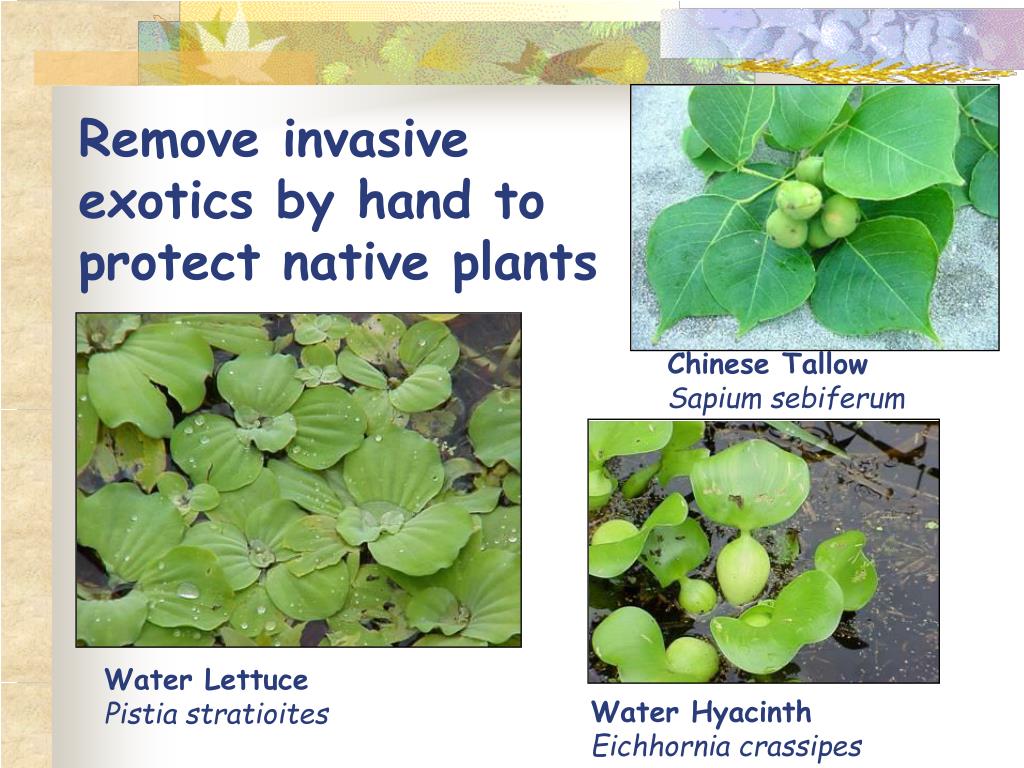 Remove invasive exotics by hand to protect native plants

Chinese Tallow
Sapium sebiferum

Water Lettuce
Pistia stratioites

Water Hyacinth
Eichhornia crassipes